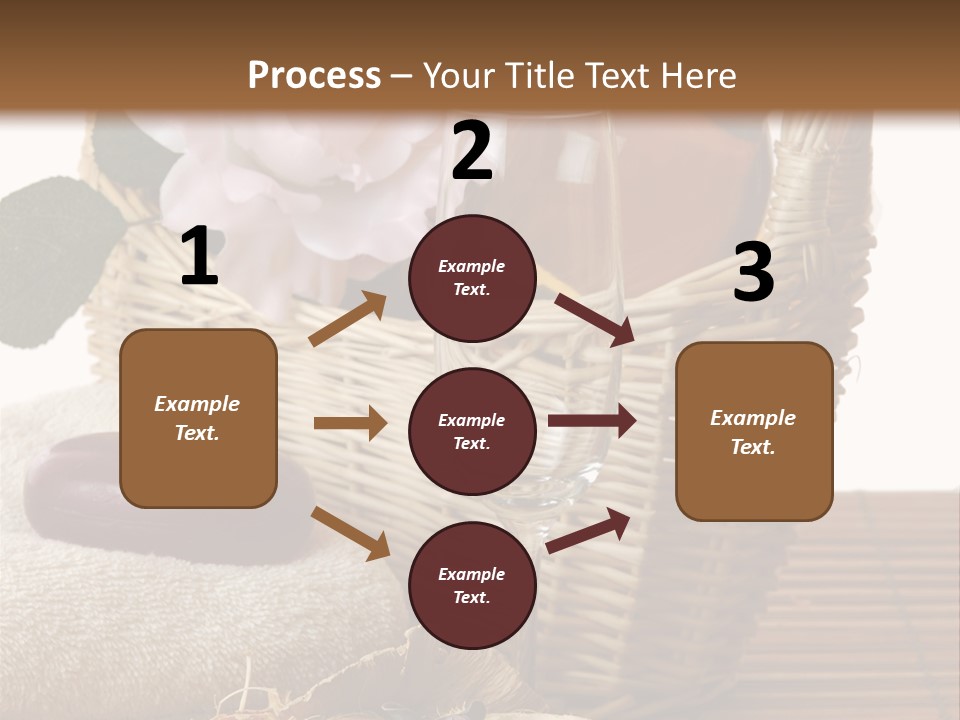 Process – Your Title Text Here

1

Example Text.

2

Example Text.

Example Text.

Example Text.

3

Example Text.